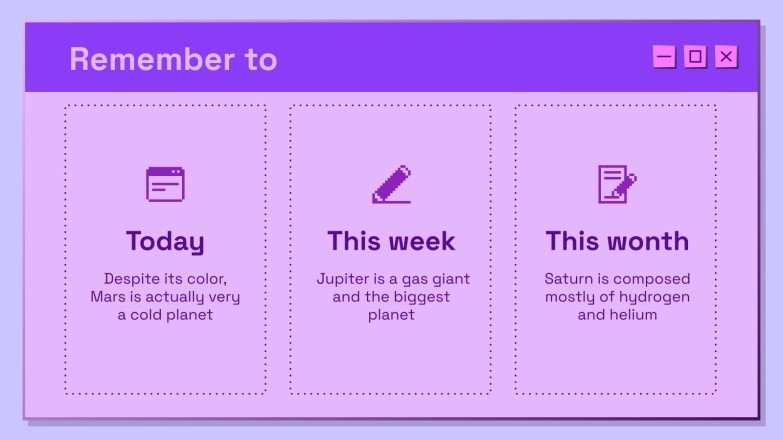 Remember to

Today

Despite its color, Mars is actually very a cold planet

This week

Jupiter is a gas giant and the biggest planet

This wonth

Saturn is composed mostly of hydrogen and helium